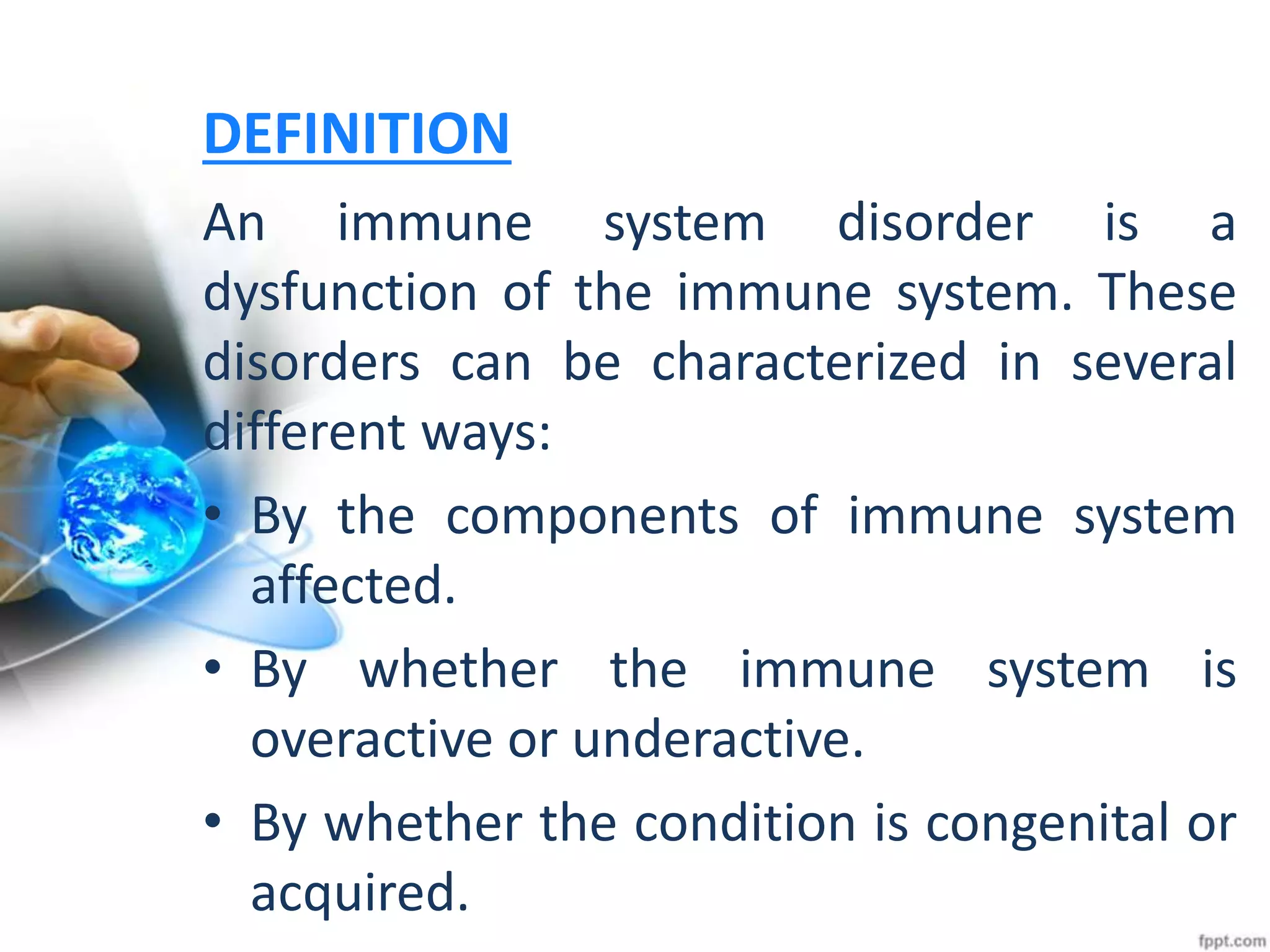 DEFINITION

An immune system disorder is a dysfunction of the immune system. These disorders can be characterized in several different ways:

• By the components of immune system affected.

• By whether the immune system is overactive or underactive.

• By whether the condition is congenital or acquired.

fppt.com